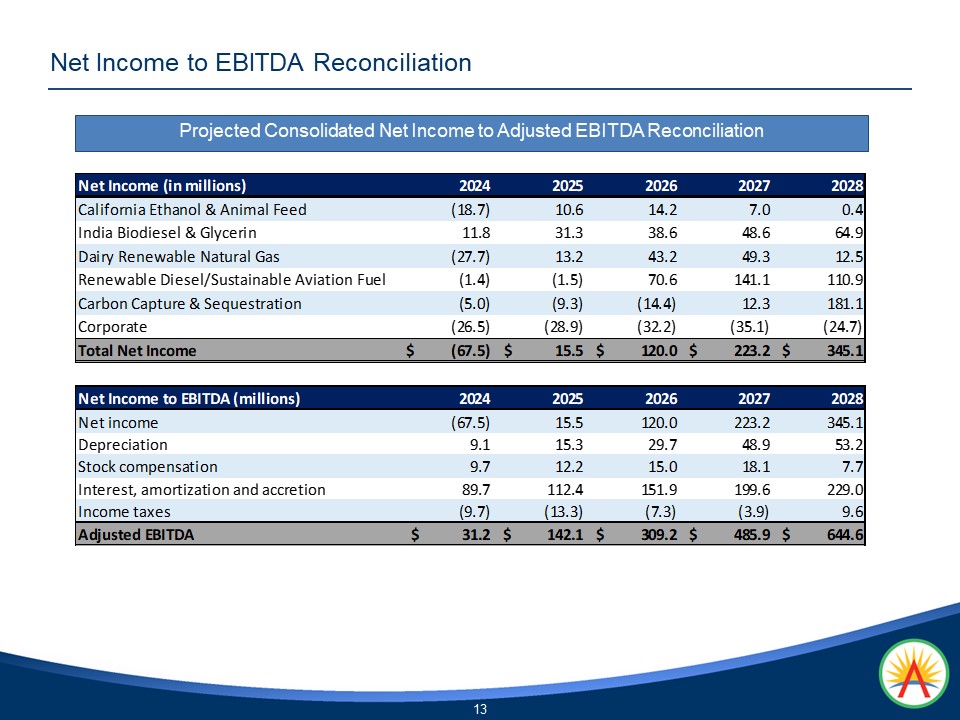 Net Income to EBITDA Reconciliation

Projected Consolidated Net Income to Adjusted EBITDA Reconciliation

| Net Income (in millions) | 2024 | 2025 | 2026 | 2027 | 2028 |
|---|---|---|---|---|---|
| California Ethanol & Animal Feed | (18.7) | 10.6 | 14.2 | 7.0 | 0.4 |
| India Biodiesel & Glycerin | 11.8 | 31.3 | 38.6 | 48.6 | 64.9 |
| Dairy Renewable Natural Gas | (27.7) | 13.2 | 43.2 | 49.3 | 12.5 |
| Renewable Diesel/Sustainable Aviation Fuel | (1.4) | (1.5) | 70.6 | 141.1 | 110.9 |
| Carbon Capture & Sequestration | (5.0) | (9.3) | (14.4) | 12.3 | 181.1 |
| Corporate | (26.5) | (28.9) | (32.2) | (35.1) | (24.7) |
| Total Net Income | $ (67.5) | $ 15.5 | $ 120.0 | $ 223.2 | $ 345.1 |

| Net Income to EBITDA (millions) | 2024 | 2025 | 2026 | 2027 | 2028 |
|---|---|---|---|---|---|
| Net income | (67.5) | 15.5 | 120.0 | 223.2 | 345.1 |
| Depreciation | 9.1 | 15.3 | 29.7 | 48.9 | 53.2 |
| Stock compensation | 9.7 | 12.2 | 15.0 | 18.1 | 7.7 |
| Interest, amortization and accretion | 89.7 | 112.4 | 151.9 | 199.6 | 229.0 |
| Income taxes | (9.7) | (13.3) | (7.3) | (3.9) | 9.6 |
| Adjusted EBITDA | $ 31.2 | $ 142.1 | $ 309.2 | $ 485.9 | $ 644.6 |

13